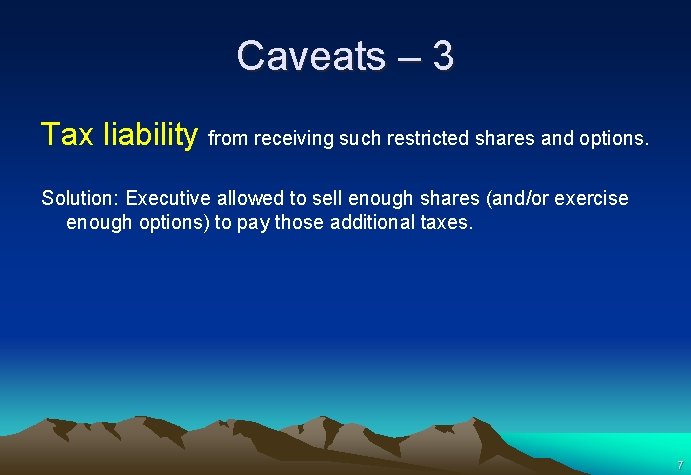 Caveats – 3

Tax liability from receiving such restricted shares and options.

Solution: Executive allowed to sell enough shares (and/or exercise enough options) to pay those additional taxes.

7